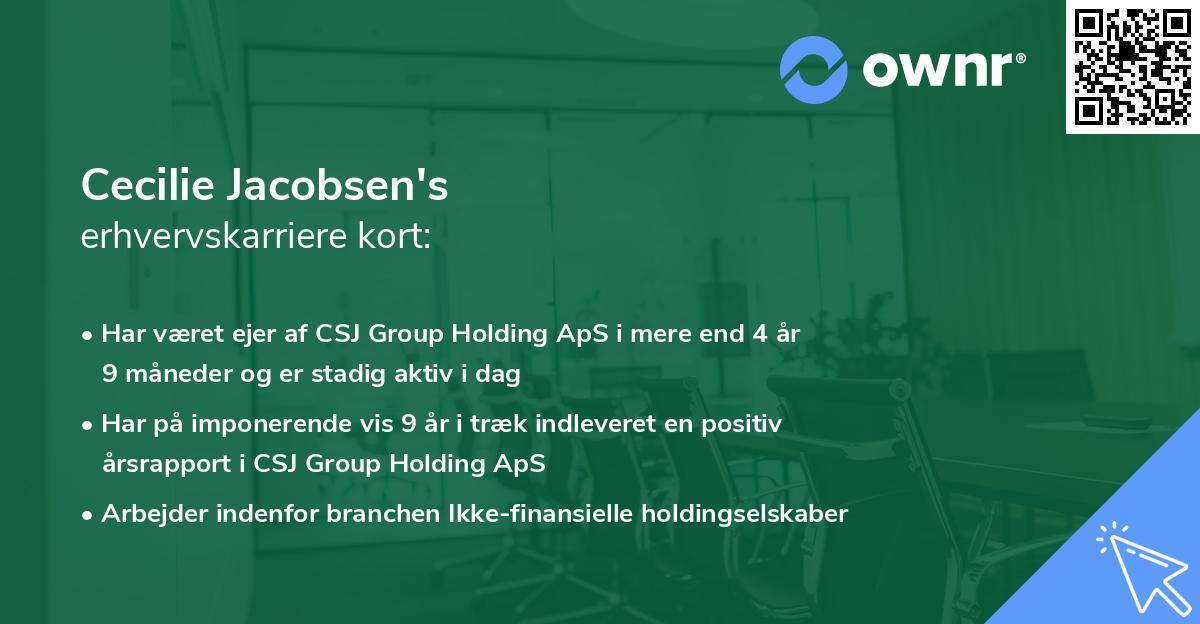 ownr®

Cecilie Jacobsen's
erhvervskarriere kort:

• Har været ejer af CSJ Group Holding ApS i mere end 4 år 9 måneder og er stadig aktiv i dag

• Har på imponerende vis 9 år i træk indleveret en positiv årsrapport i CSJ Group Holding ApS

• Arbejder indenfor branchen Ikke-finansielle holdingselskaber